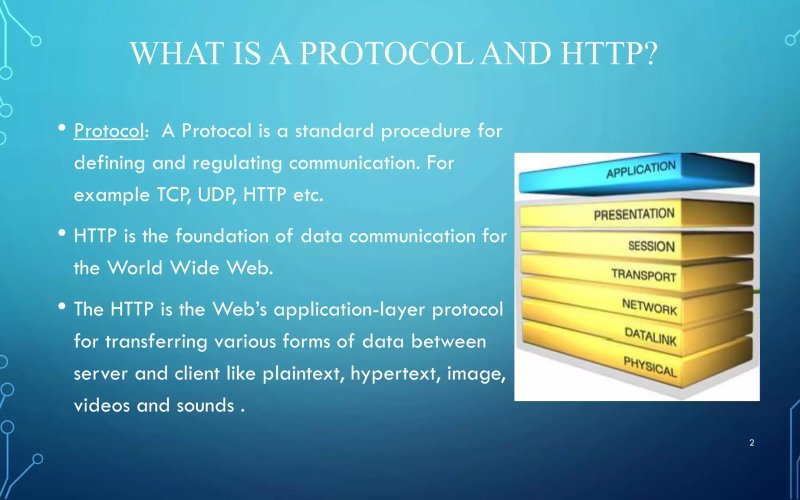 WHAT IS A PROTOCOL AND HTTP?

• Protocol: A Protocol is a standard procedure for defining and regulating communication. For example TCP, UDP, HTTP etc.

• HTTP is the foundation of data communication for the World Wide Web.

• The HTTP is the Web's application-layer protocol for transferring various forms of data between server and client like plaintext, hypertext, image, videos and sounds .

APPLICATION
PRESENTATION
SESSION
TRANSPORT
NETWORK
DATALINK
PHYSICAL

2